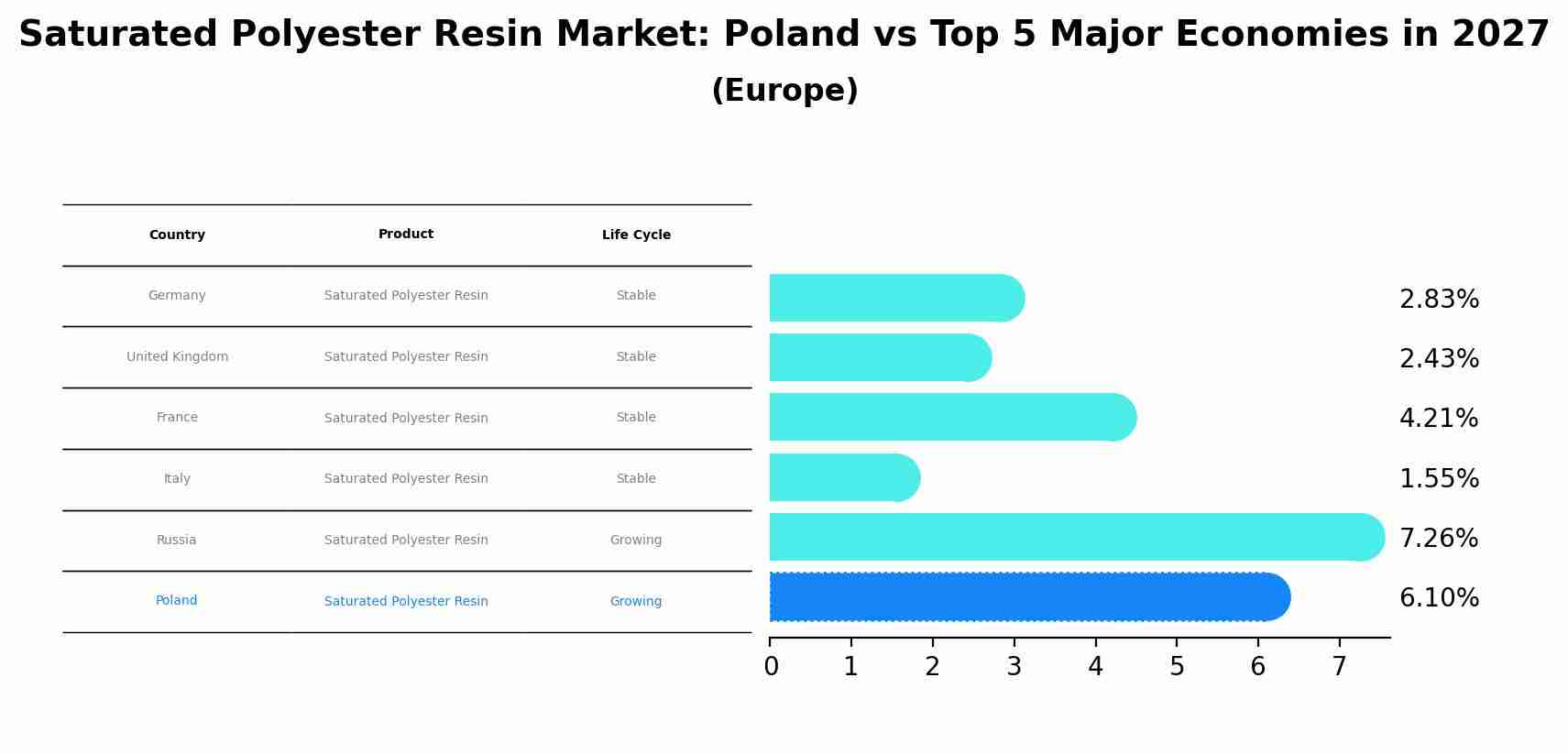 Saturated Polyester Resin Market: Poland vs Top 5 Major Economies in 2027
(Europe)

| Country | Product | Life Cycle |
|---|---|---|
| Germany | Saturated Polyester Resin | Stable |
| United Kingdom | Saturated Polyester Resin | Stable |
| France | Saturated Polyester Resin | Stable |
| Italy | Saturated Polyester Resin | Stable |
| Russia | Saturated Polyester Resin | Growing |
| Poland | Saturated Polyester Resin | Growing |

2.83%
2.43%
4.21%
1.55%
7.26%
6.10%

0 1 2 3 4 5 6 7